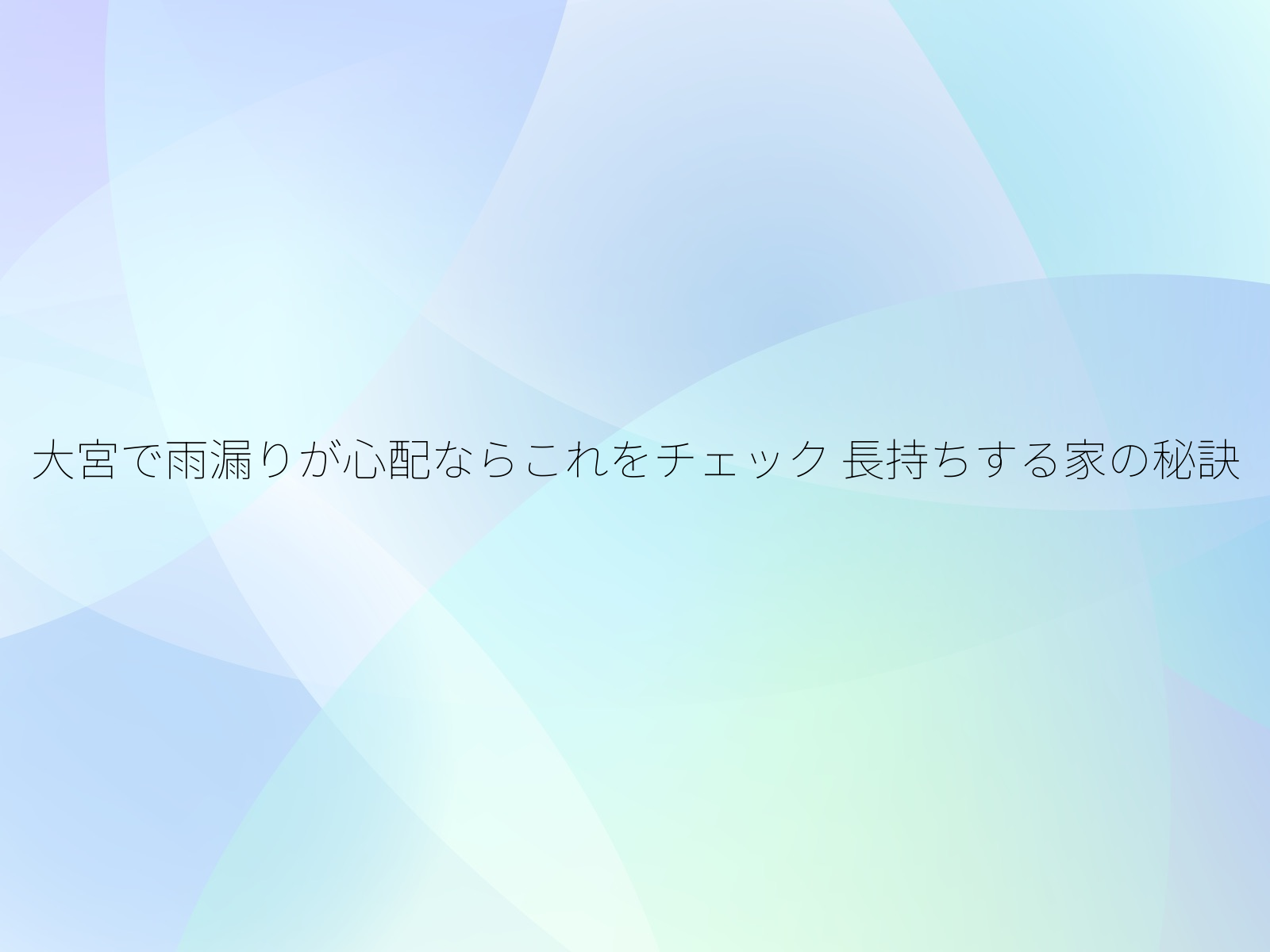 大宮で雨漏りが心配ならこれをチェック 長持ちする家の秘訣